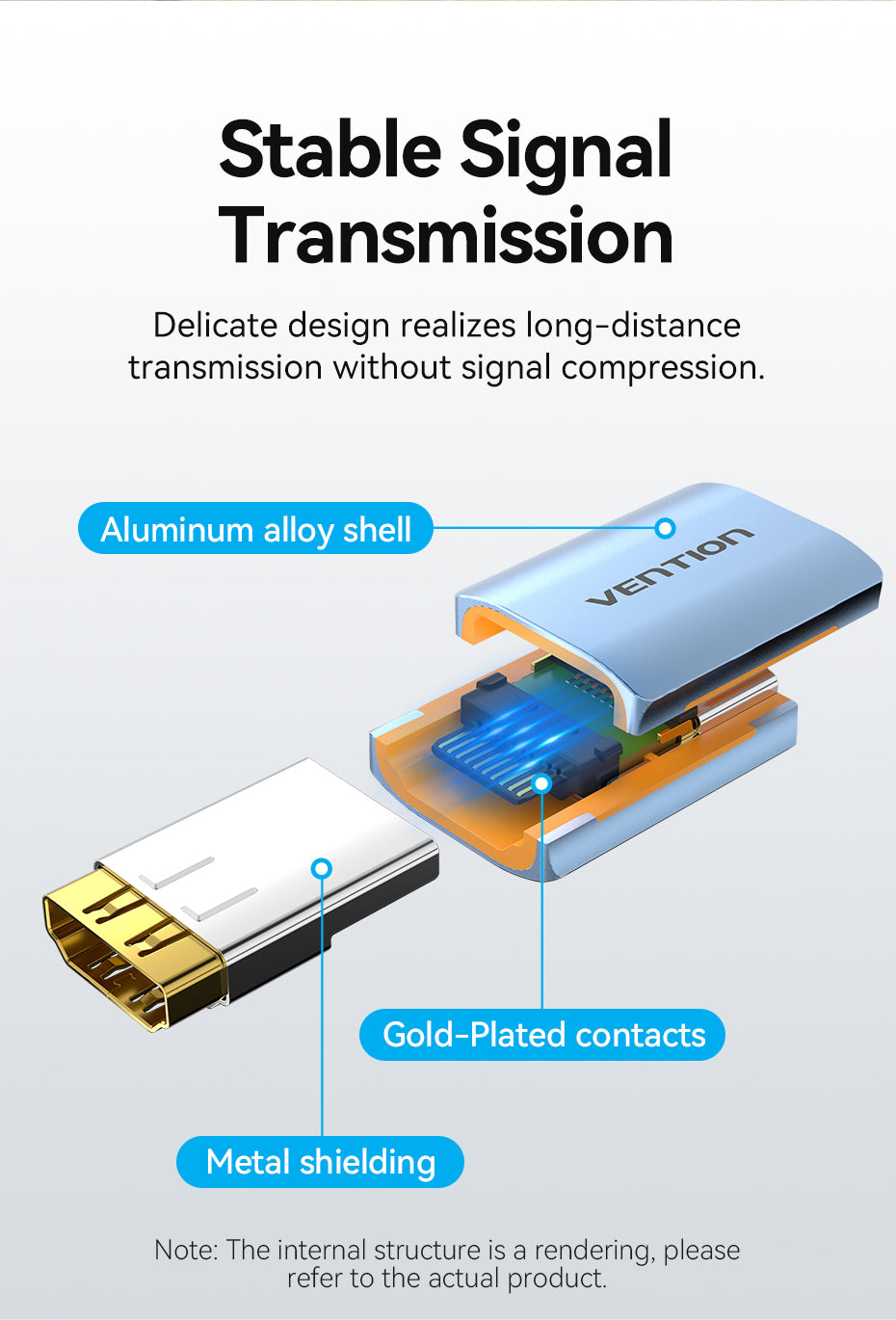 Stable Signal Transmission

Delicate design realizes long-distance transmission without signal compression.

Aluminum alloy shell

VENTION

Gold-Plated contacts

Metal shielding

Note: The internal structure is a rendering, please refer to the actual product.